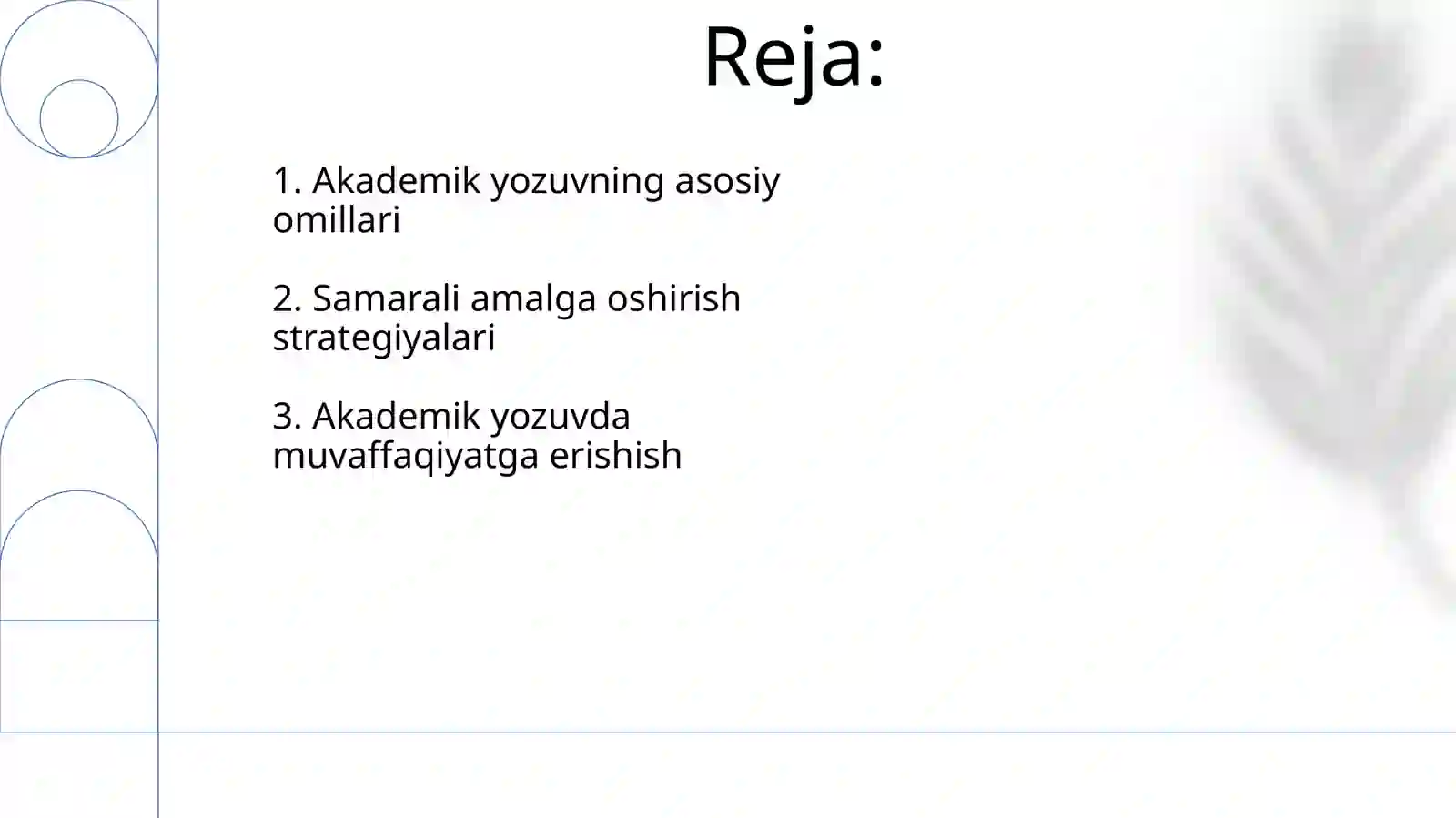 Reja:

1. Akademik yozuvning asosiy omillari

2. Samarali amalga oshirish strategiyalari

3. Akademik yozuvda muvaffaqiyatga erishish